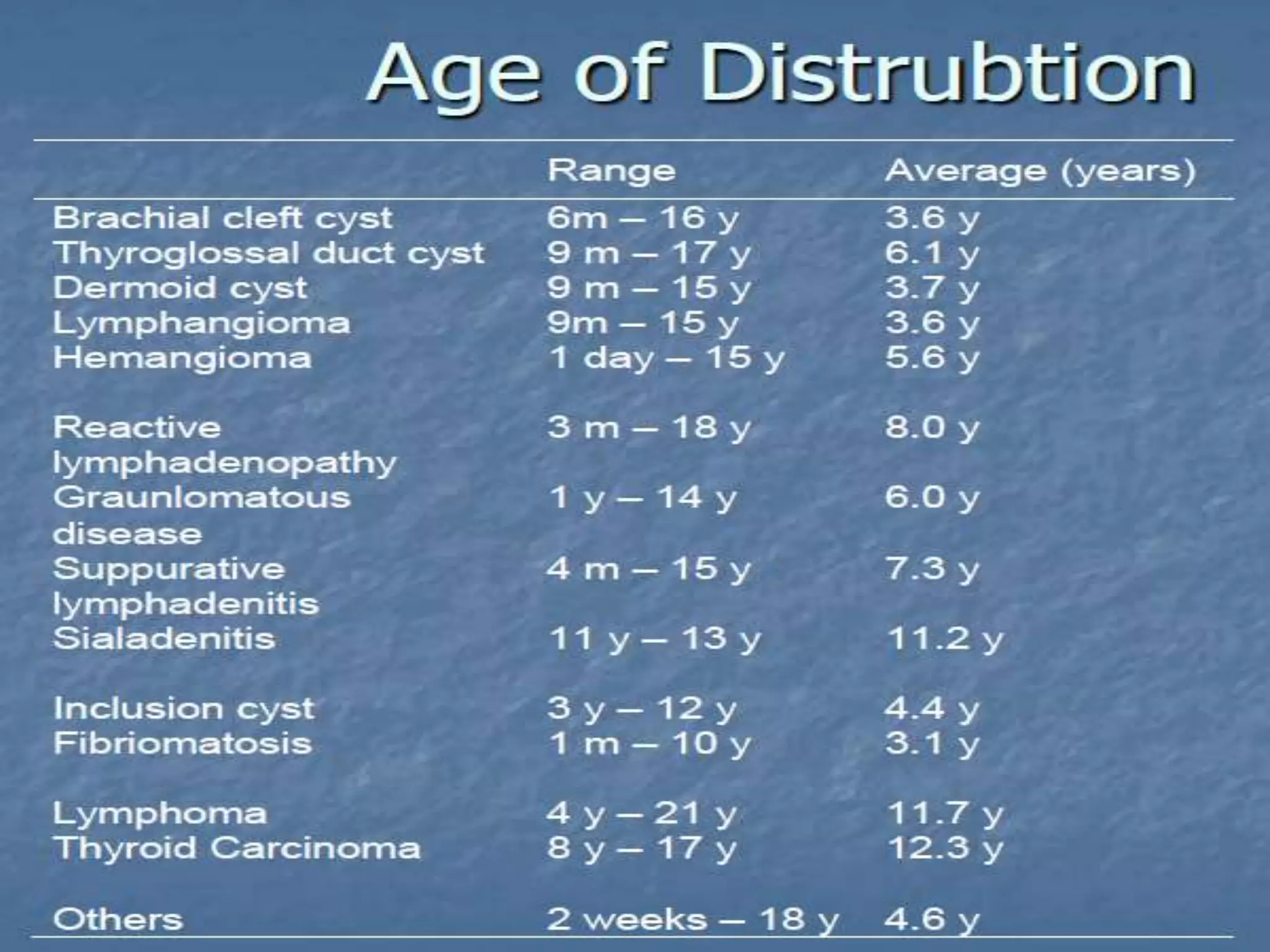 Age of Distrubtion

| | Range | Average (years) |
|---|---|---|
| Brachial cleft cyst | 6m – 16 y | 3.6 y |
| Thyroglossal duct cyst | 9 m – 17 y | 6.1 y |
| Dermoid cyst | 9 m – 15 y | 3.7 y |
| Lymphangioma | 9m – 15 y | 3.6 y |
| Hemangioma | 1 day – 15 y | 5.6 y |
| Reactive lymphadenopathy | 3 m – 18 y | 8.0 y |
| Graunlomatous disease | 1 y – 14 y | 6.0 y |
| Suppurative lymphadenitis | 4 m – 15 y | 7.3 y |
| Sialadenitis | 11 y – 13 y | 11.2 y |
| Inclusion cyst | 3 y – 12 y | 4.4 y |
| Fibriomatosis | 1 m – 10 y | 3.1 y |
| Lymphoma | 4 y – 21 y | 11.7 y |
| Thyroid Carcinoma | 8 y – 17 y | 12.3 y |
| Others | 2 weeks – 18 y | 4.6 y |